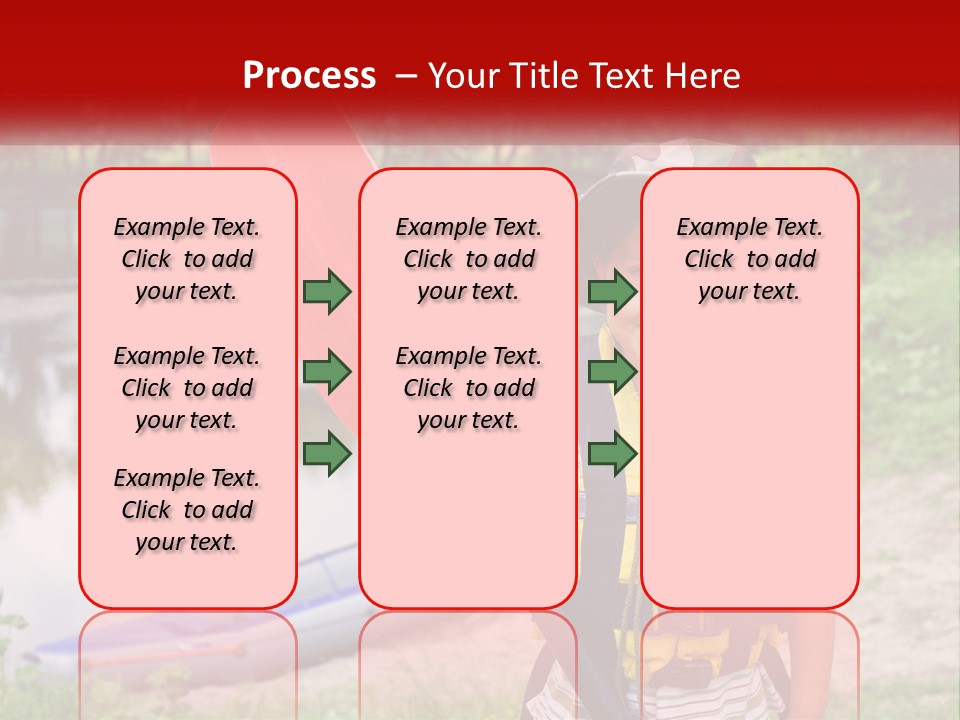 Process – Your Title Text Here

Example Text. Click to add your text.

Example Text. Click to add your text.

Example Text. Click to add your text.

Example Text. Click to add your text.

Example Text. Click to add your text.

Example Text. Click to add your text.